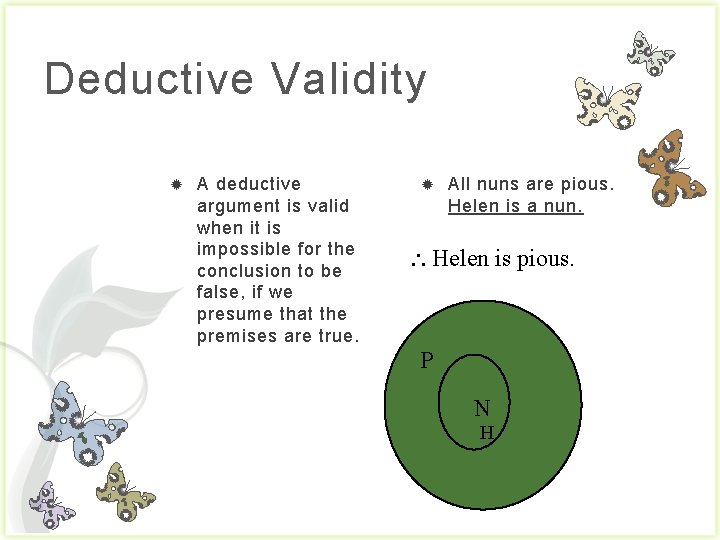 Deductive Validity

A deductive argument is valid when it is impossible for the conclusion to be false, if we presume that the premises are true.

All nuns are pious.
Helen is a nun.

$\therefore$ Helen is pious.

P

N

H